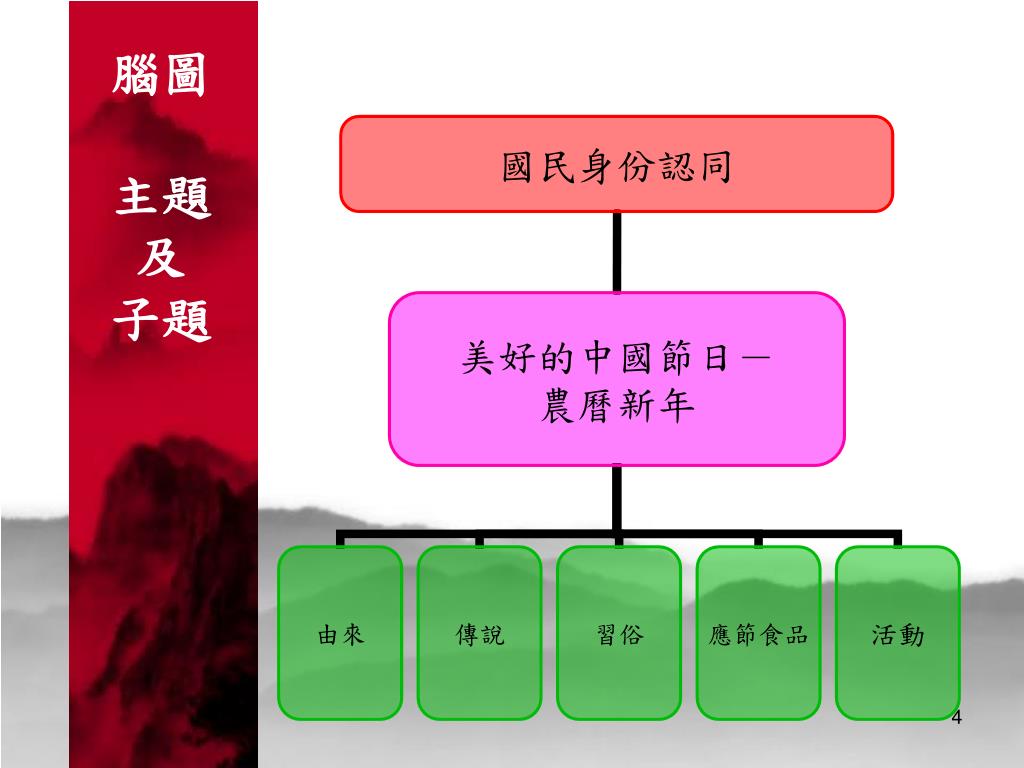 腦圖

主題
及
子題

國民身份認同

美好的中國節日—
農曆新年

由來

傳說

習俗

應節食品

活動

4